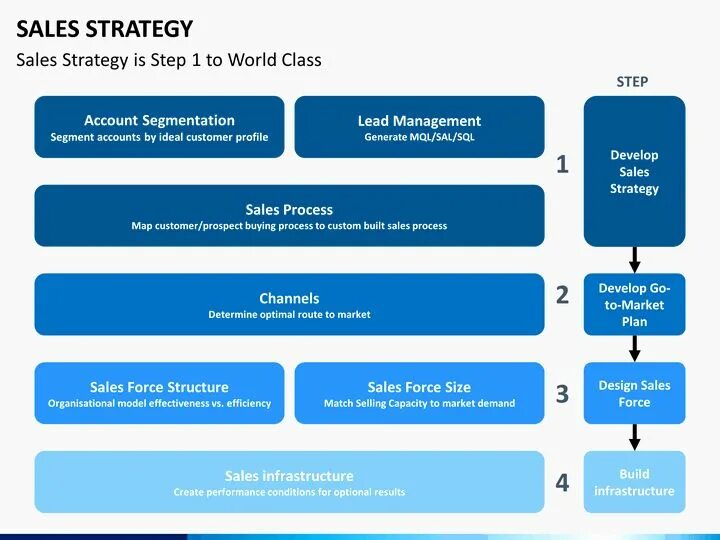 SALES STRATEGY

Sales Strategy is Step 1 to World Class

STEP

Account Segmentation
Segment accounts by ideal customer profile

Lead Management
Generate MQL/SAL/SQL

Sales Process
Map customer/prospect buying process to custom built sales process

1

Develop Sales Strategy

Channels
Determine optimal route to market

2

Develop Go-to-Market Plan

Sales Force Structure
Organisational model effectiveness vs. efficiency

Sales Force Size
Match Selling Capacity to market demand

3

Design Sales Force

Sales infrastructure
Create performance conditions for optional results

4

Build infrastructure